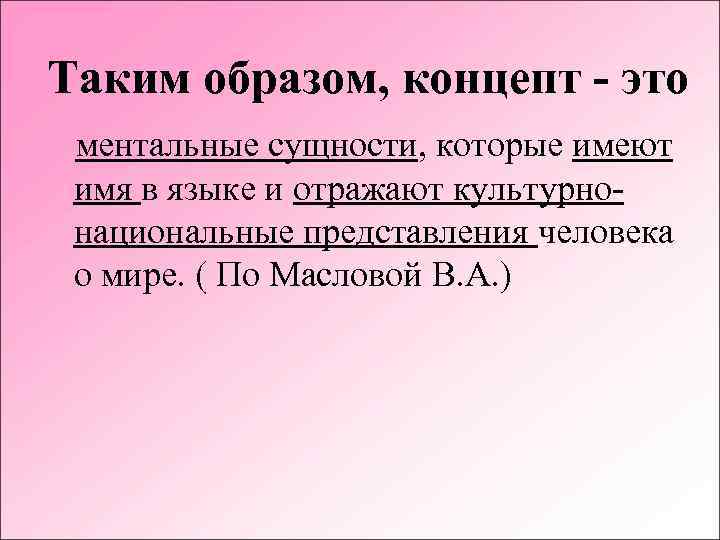 Таким образом, концепт - это

ментальные сущности, которые имеют имя в языке и отражают культурно-национальные представления человека о мире. ( По Масловой В.А.)